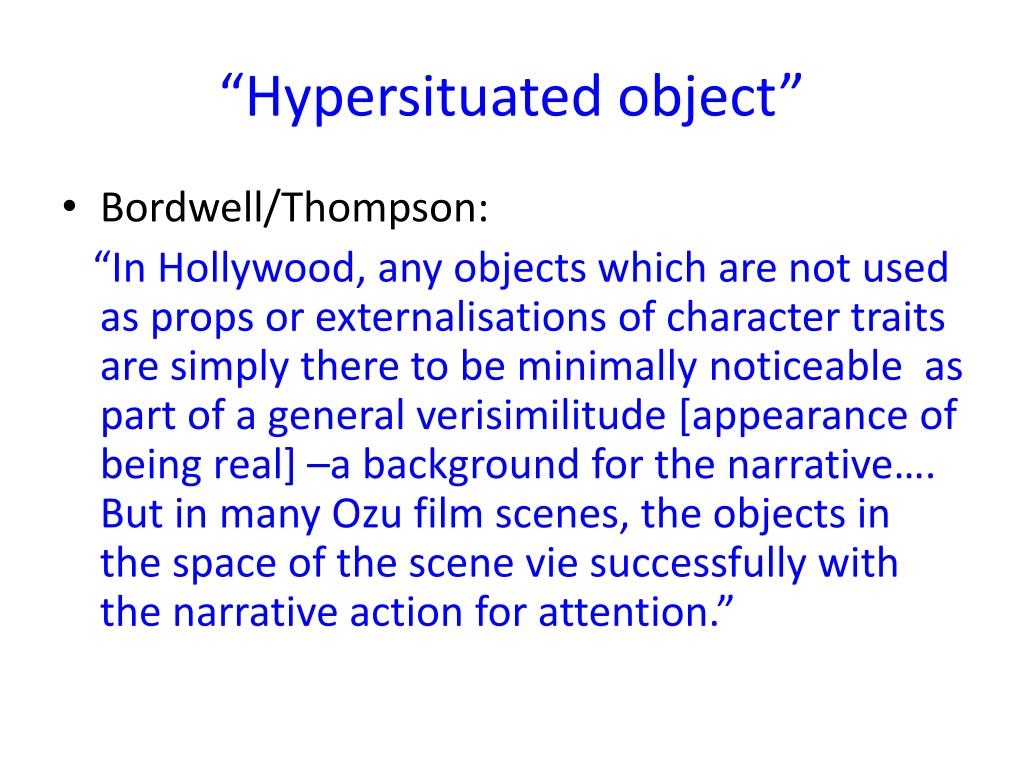 “Hypersituated object”

• Bordwell/Thompson:

“In Hollywood, any objects which are not used as props or externalisations of character traits are simply there to be minimally noticeable as part of a general verisimilitude [appearance of being real] –a background for the narrative…. But in many Ozu film scenes, the objects in the space of the scene vie successfully with the narrative action for attention.”